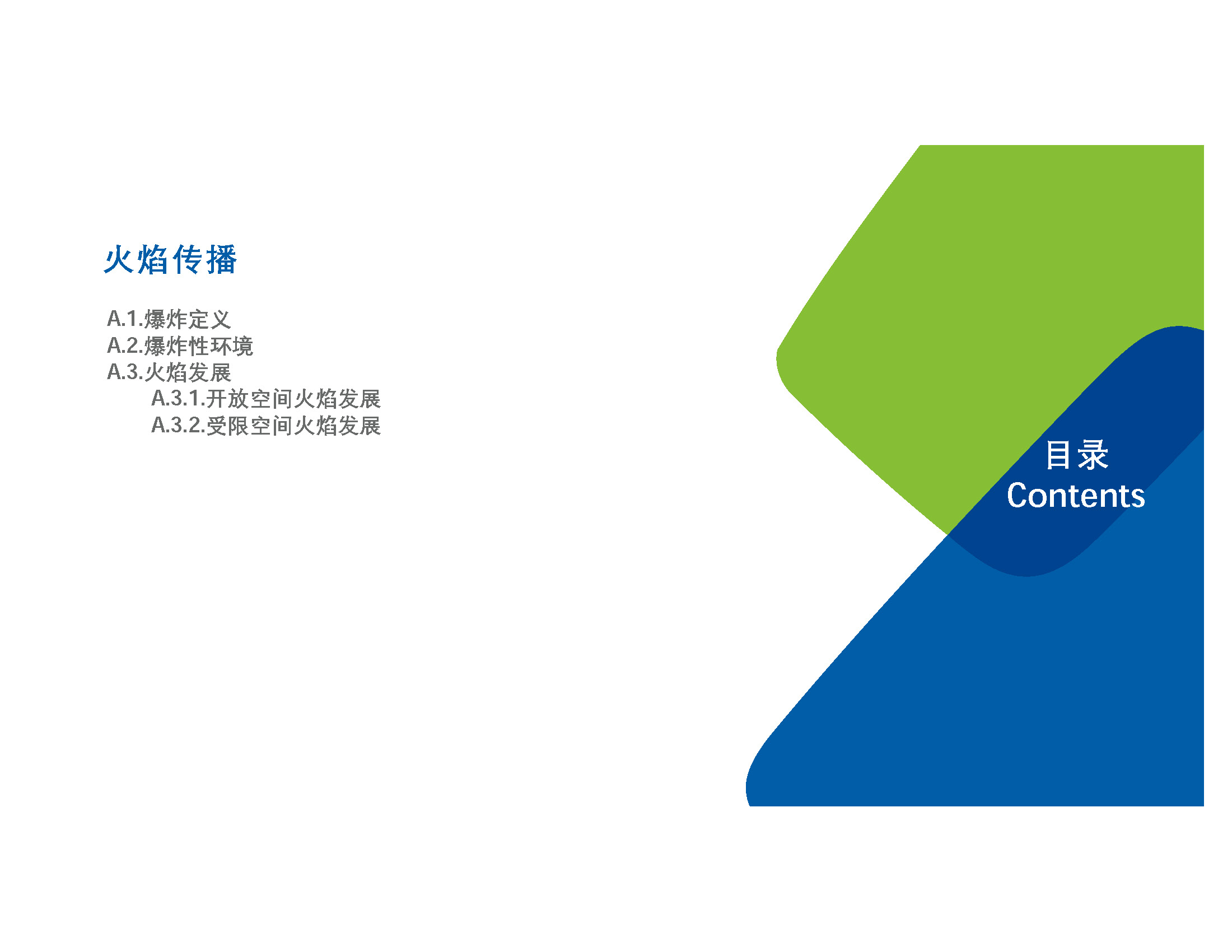 火焰传播

A.1.爆炸定义
A.2.爆炸性环境
A.3.火焰发展
A.3.1.开放空间火焰发展
A.3.2.受限空间火焰发展

目录
Contents